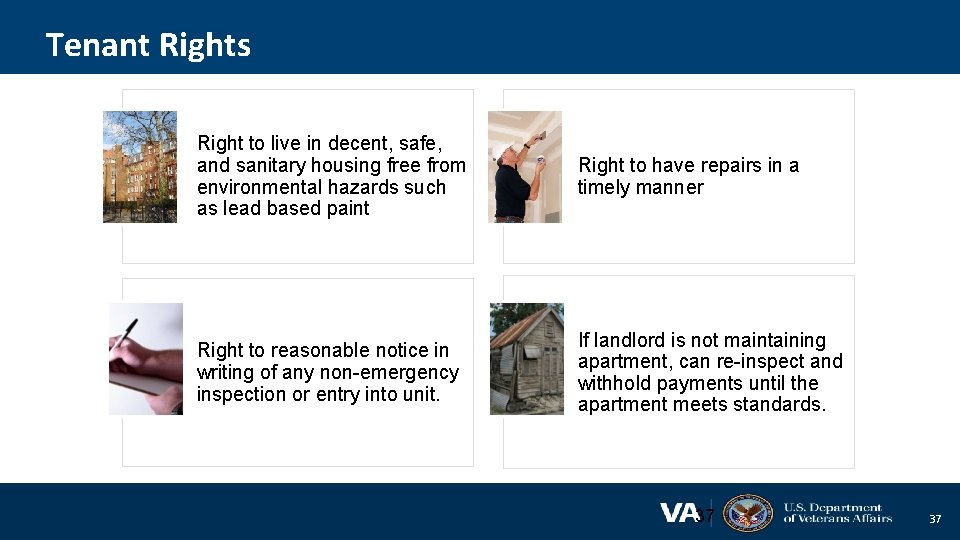 Tenant Rights

Right to live in decent, safe, and sanitary housing free from environmental hazards such as lead based paint

Right to have repairs in a timely manner

Right to reasonable notice in writing of any non-emergency inspection or entry into unit.

If landlord is not maintaining apartment, can re-inspect and withhold payments until the apartment meets standards.

VA 37 U.S. Department of Veterans Affairs 37